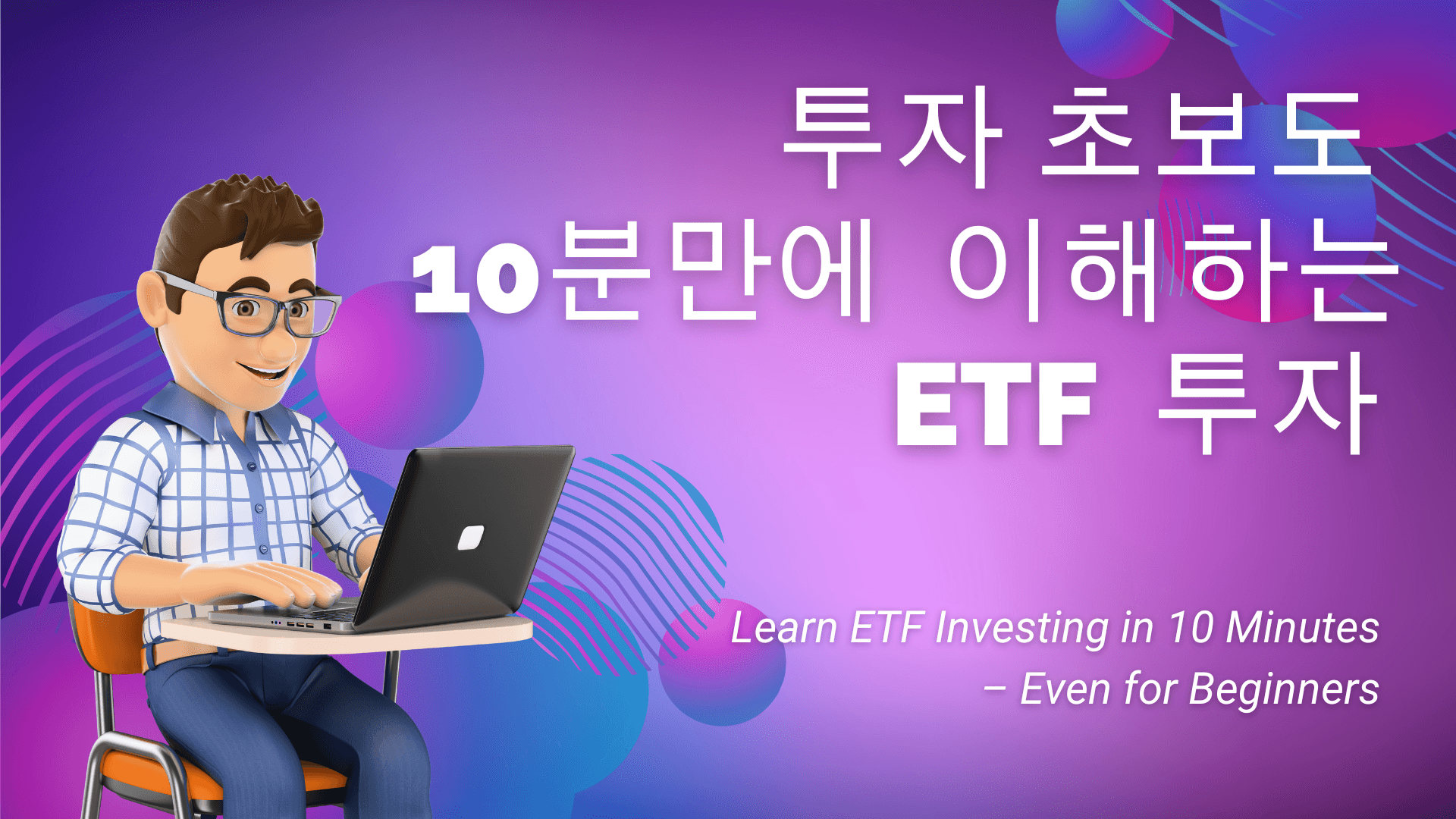 투자 초보도
10분만에 이해하는
ETF 투자

Learn ETF Investing in 10 Minutes
– Even for Beginners